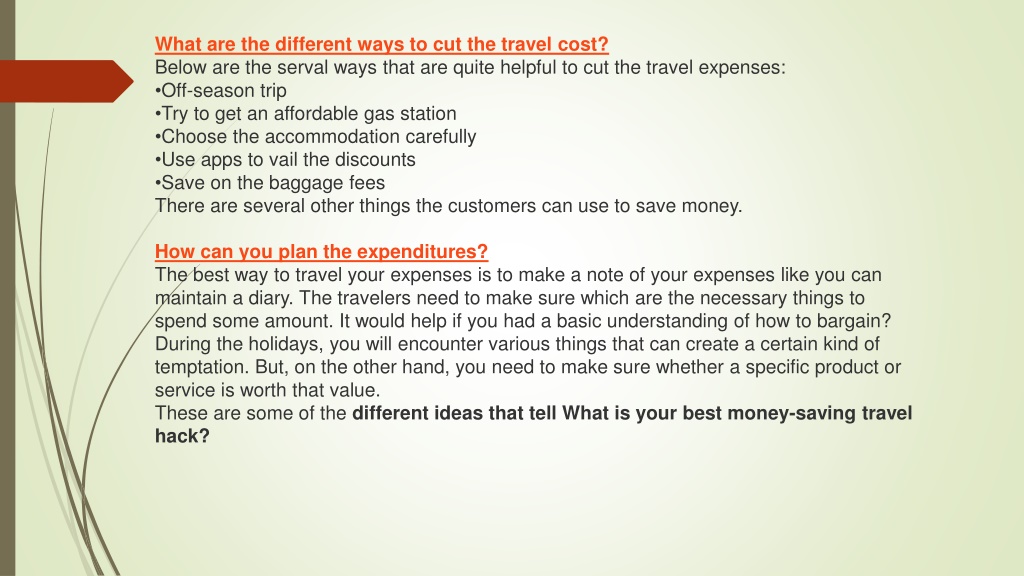 What are the different ways to cut the travel cost?
Below are the serval ways that are quite helpful to cut the travel expenses:
•Off-season trip
•Try to get an affordable gas station
•Choose the accommodation carefully
•Use apps to vail the discounts
•Save on the baggage fees
There are several other things the customers can use to save money.

How can you plan the expenditures?
The best way to travel your expenses is to make a note of your expenses like you can maintain a diary. The travelers need to make sure which are the necessary things to spend some amount. It would help if you had a basic understanding of how to bargain? During the holidays, you will encounter various things that can create a certain kind of temptation. But, on the other hand, you need to make sure whether a specific product or service is worth that value.
These are some of the different ideas that tell What is your best money-saving travel hack?